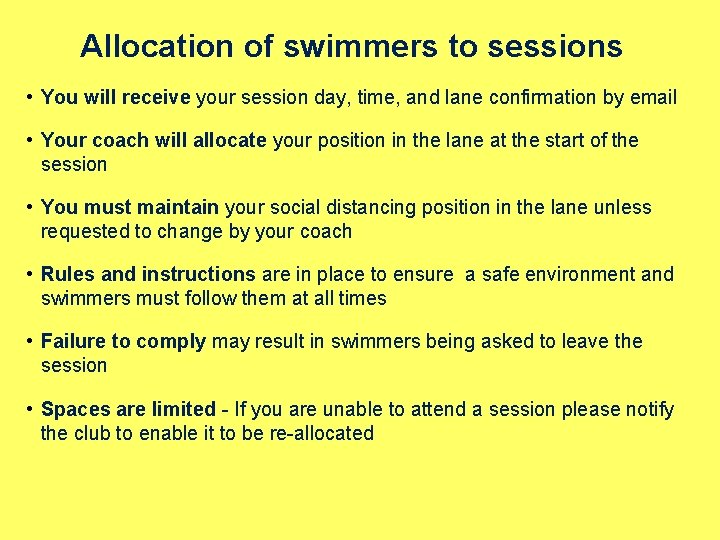 Allocation of swimmers to sessions

• You will receive your session day, time, and lane confirmation by email

• Your coach will allocate your position in the lane at the start of the session

• You must maintain your social distancing position in the lane unless requested to change by your coach

• Rules and instructions are in place to ensure a safe environment and swimmers must follow them at all times

• Failure to comply may result in swimmers being asked to leave the session

• Spaces are limited - If you are unable to attend a session please notify the club to enable it to be re-allocated